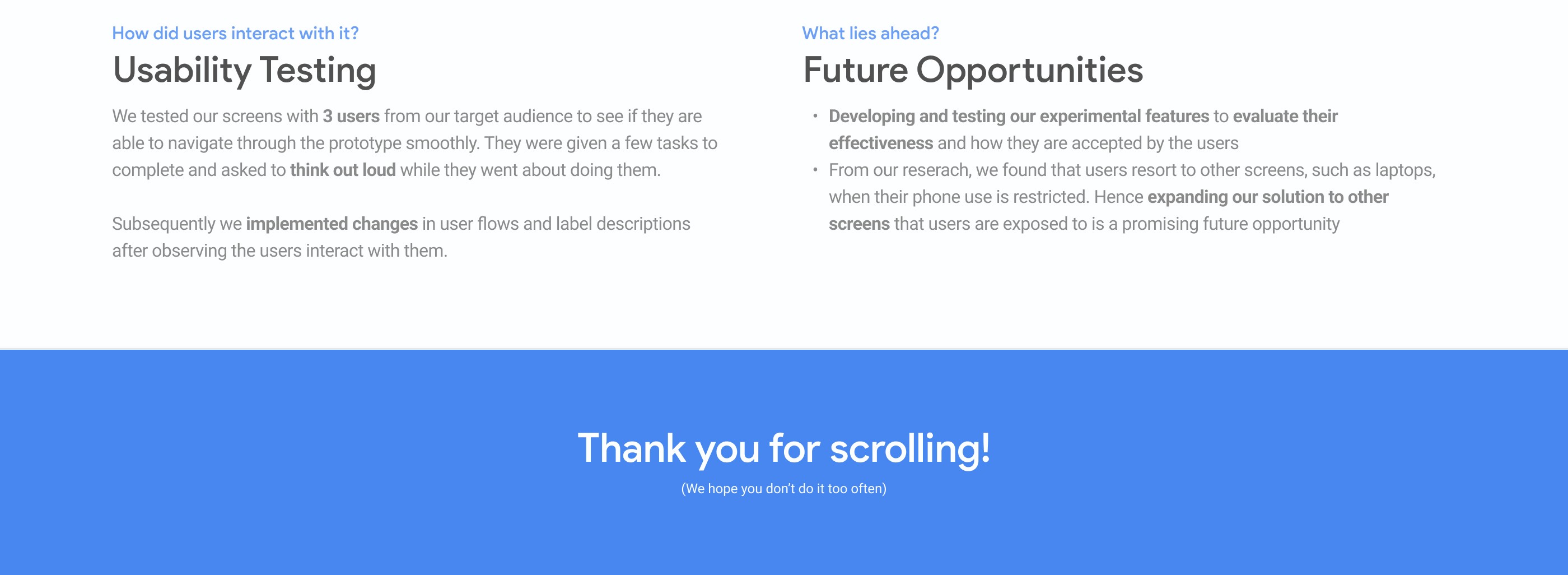 How did users interact with it?

Usability Testing

We tested our screens with 3 users from our target audience to see if they are able to navigate through the prototype smoothly. They were given a few tasks to complete and asked to think out loud while they went about doing them.

Subsequently we implemented changes in user flows and label descriptions after observing the users interact with them.

What lies ahead?

Future Opportunities

• Developing and testing our experimental features to evaluate their effectiveness and how they are accepted by the users
• From our reserach, we found that users resort to other screens, such as laptops, when their phone use is restricted. Hence expanding our solution to other screens that users are exposed to is a promising future opportunity

Thank you for scrolling!

(We hope you don't do it too often)